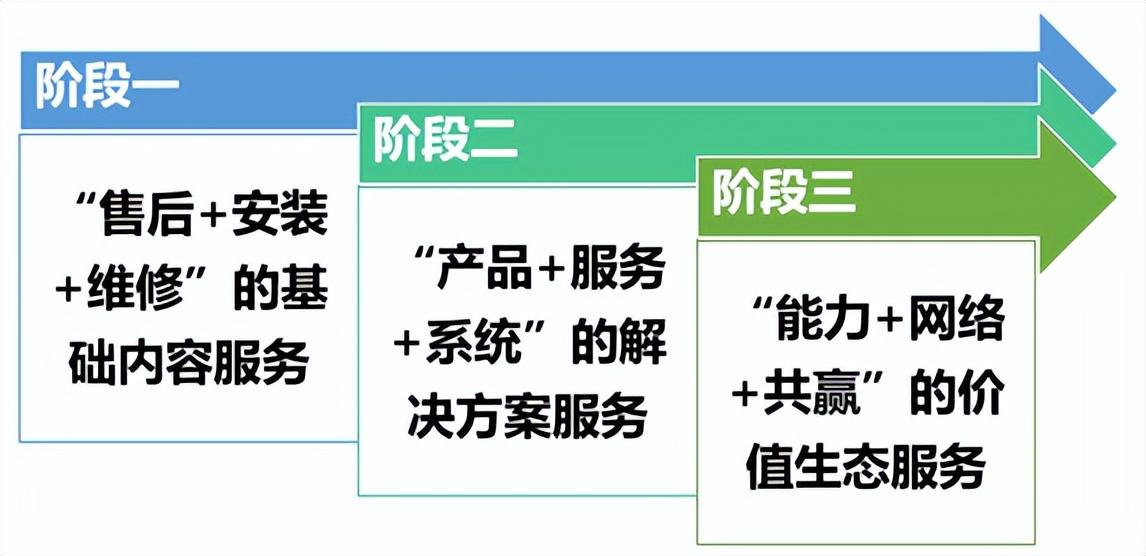 阶段一

“售后+安装+维修”的基础内容服务

阶段二

“产品+服务+系统”的解决方案服务

阶段三

“能力+网络+共赢”的价值生态服务